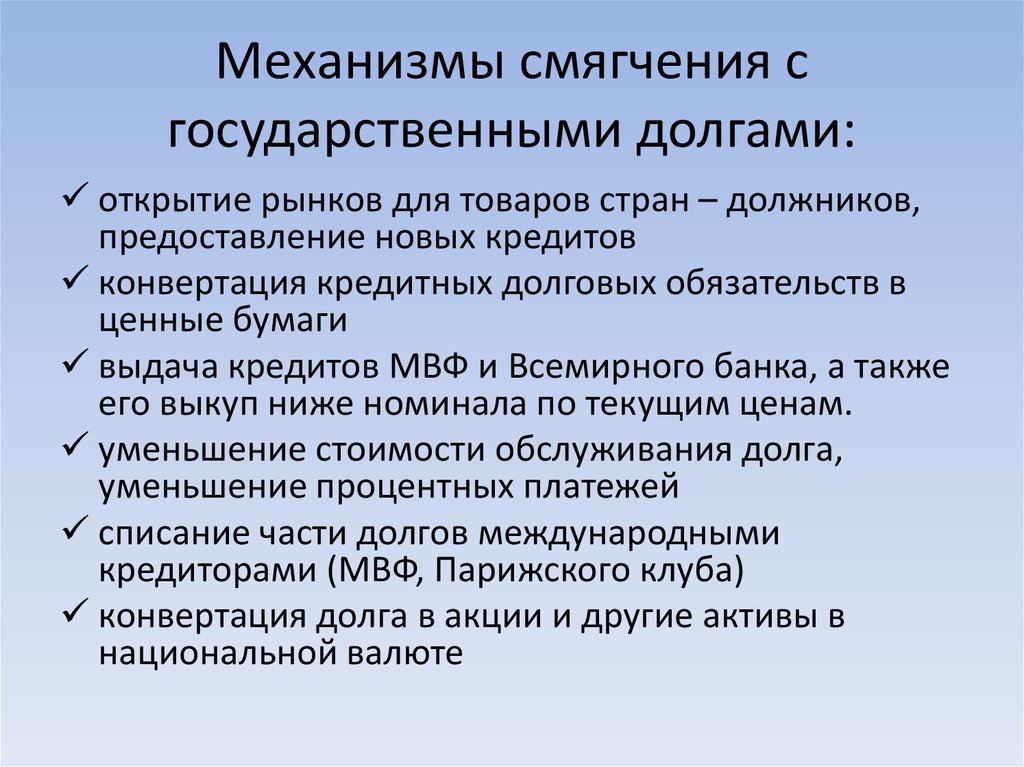 Механизмы смягчения с государственными долгами:

✓ открытие рынков для товаров стран – должников, предоставление новых кредитов
✓ конвертация кредитных долговых обязательств в ценные бумаги
✓ выдача кредитов МВФ и Всемирного банка, а также его выкуп ниже номинала по текущим ценам.
✓ уменьшение стоимости обслуживания долга, уменьшение процентных платежей
✓ списание части долгов международными кредиторами (МВФ, Парижского клуба)
✓ конвертация долга в акции и другие активы в национальной валюте